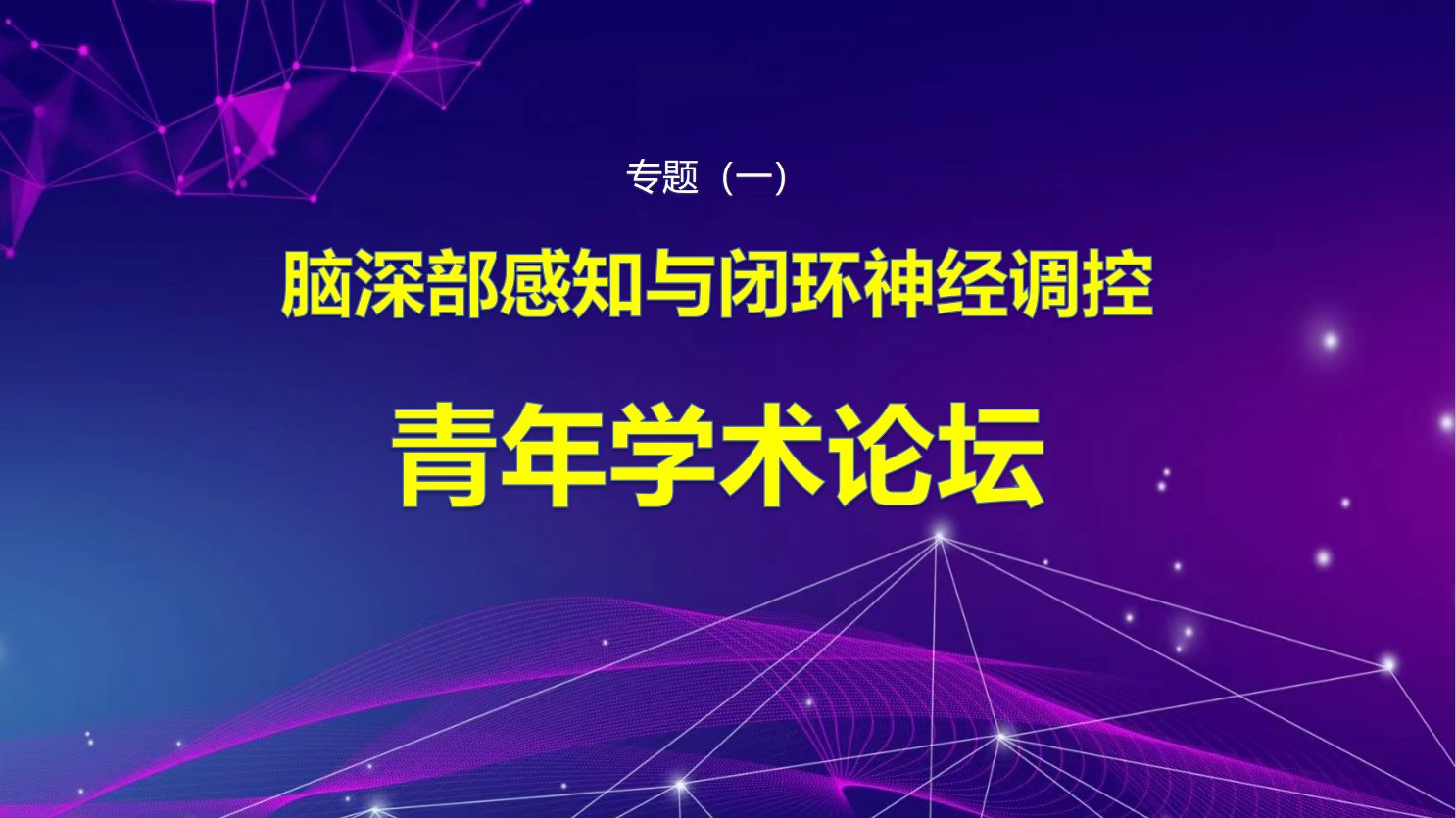 专题（一）

脑深部感知与闭环神经调控

青年学术论坛